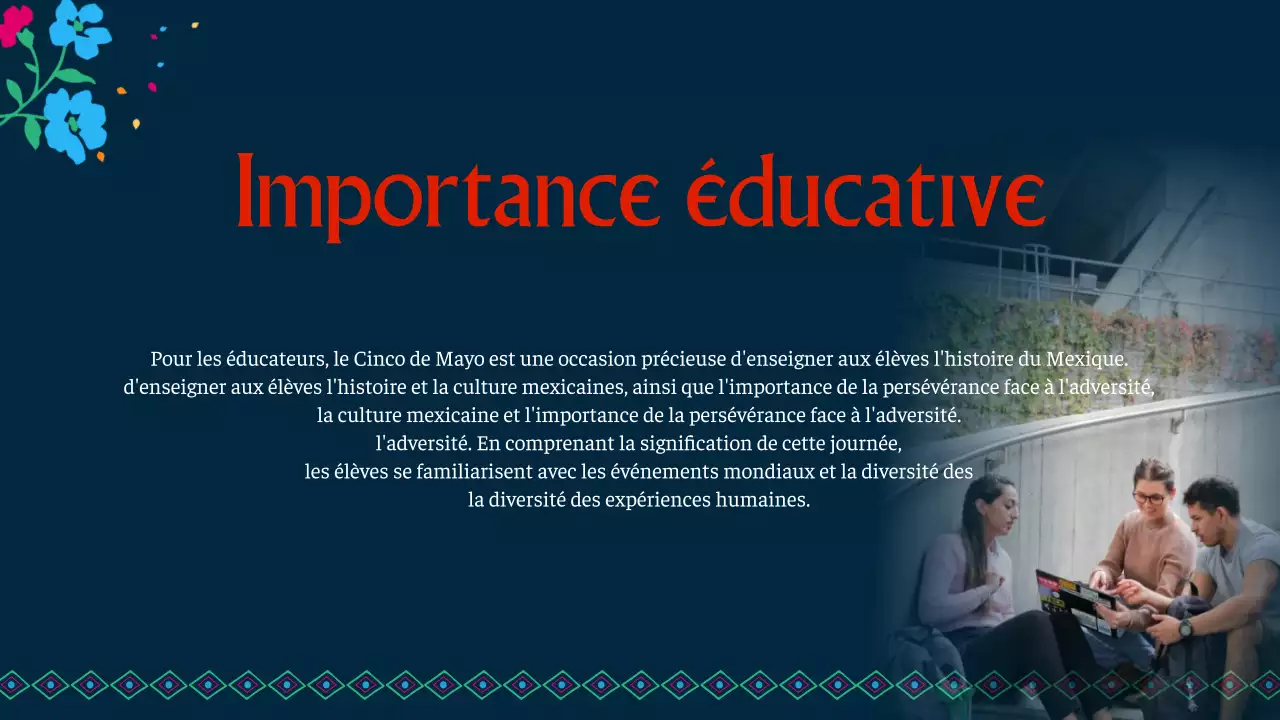 Importance éducative

Pour les éducateurs, le Cinco de Mayo est une occasion précieuse d'enseigner aux élèves l'histoire du Mexique. d'enseigner aux élèves l'histoire et la culture mexicaines, ainsi que l'importance de la persévérance face à l'adversité, la culture mexicaine et l'importance de la persévérance face à l'adversité. l'adversité. En comprenant la signification de cette journée, les élèves se familiarisent avec les événements mondiaux et la diversité des la diversité des expériences humaines.